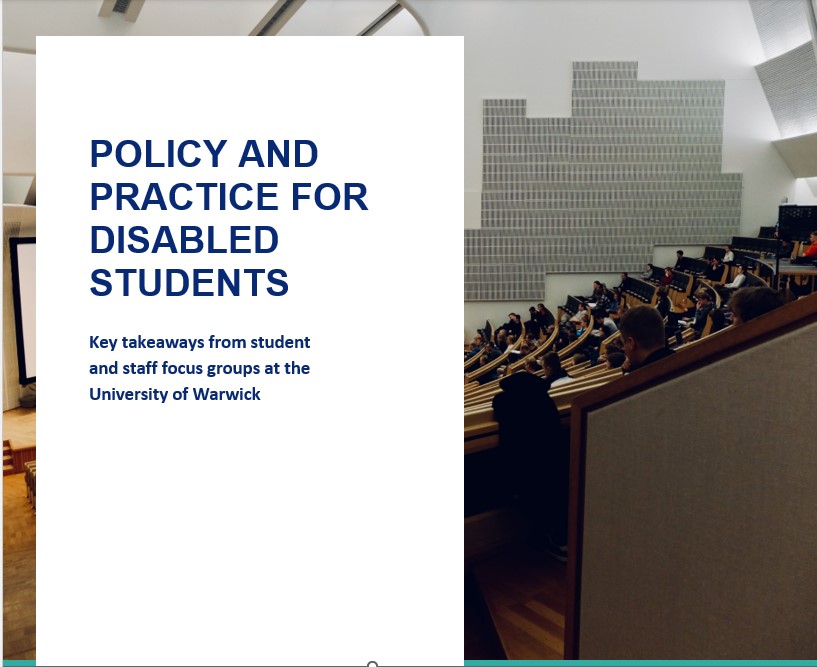 POLICY AND PRACTICE FOR DISABLED STUDENTS

Key takeaways from student and staff focus groups at the University of Warwick